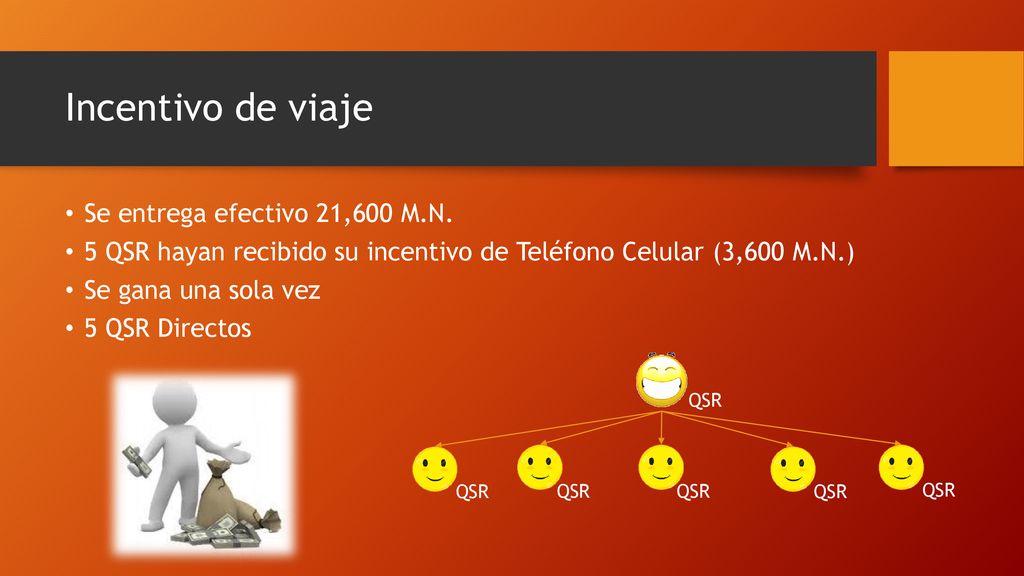 Incentivo de viaje

• Se entrega efectivo 21,600 M.N.
• 5 QSR hayan recibido su incentivo de Teléfono Celular (3,600 M.N.)
• Se gana una sola vez
• 5 QSR Directos

QSR

QSR QSR QSR QSR QSR